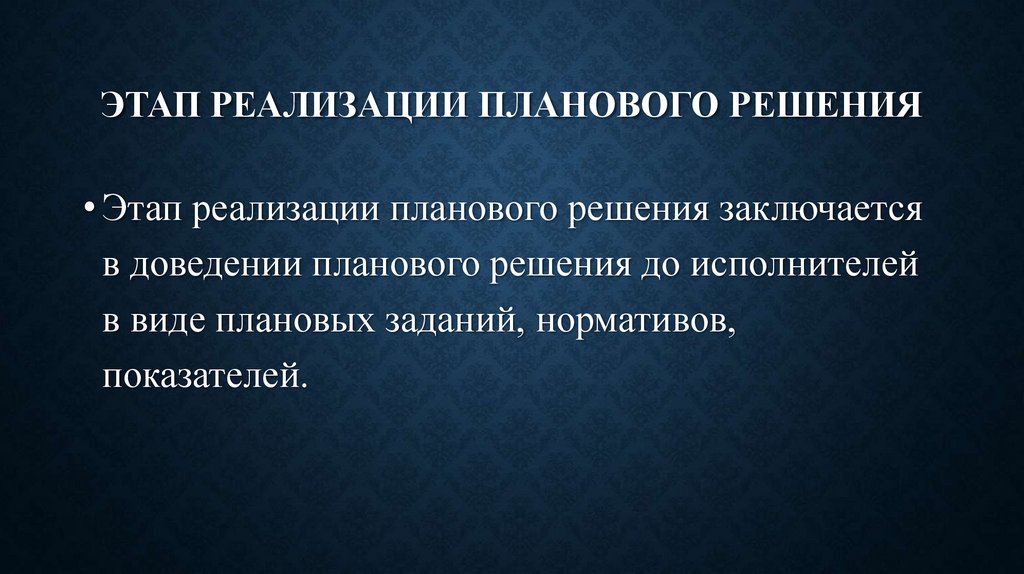 ЭТАП РЕАЛИЗАЦИИ ПЛАНОВОГО РЕШЕНИЯ

• Этап реализации планового решения заключается в доведении планового решения до исполнителей в виде плановых заданий, нормативов, показателей.